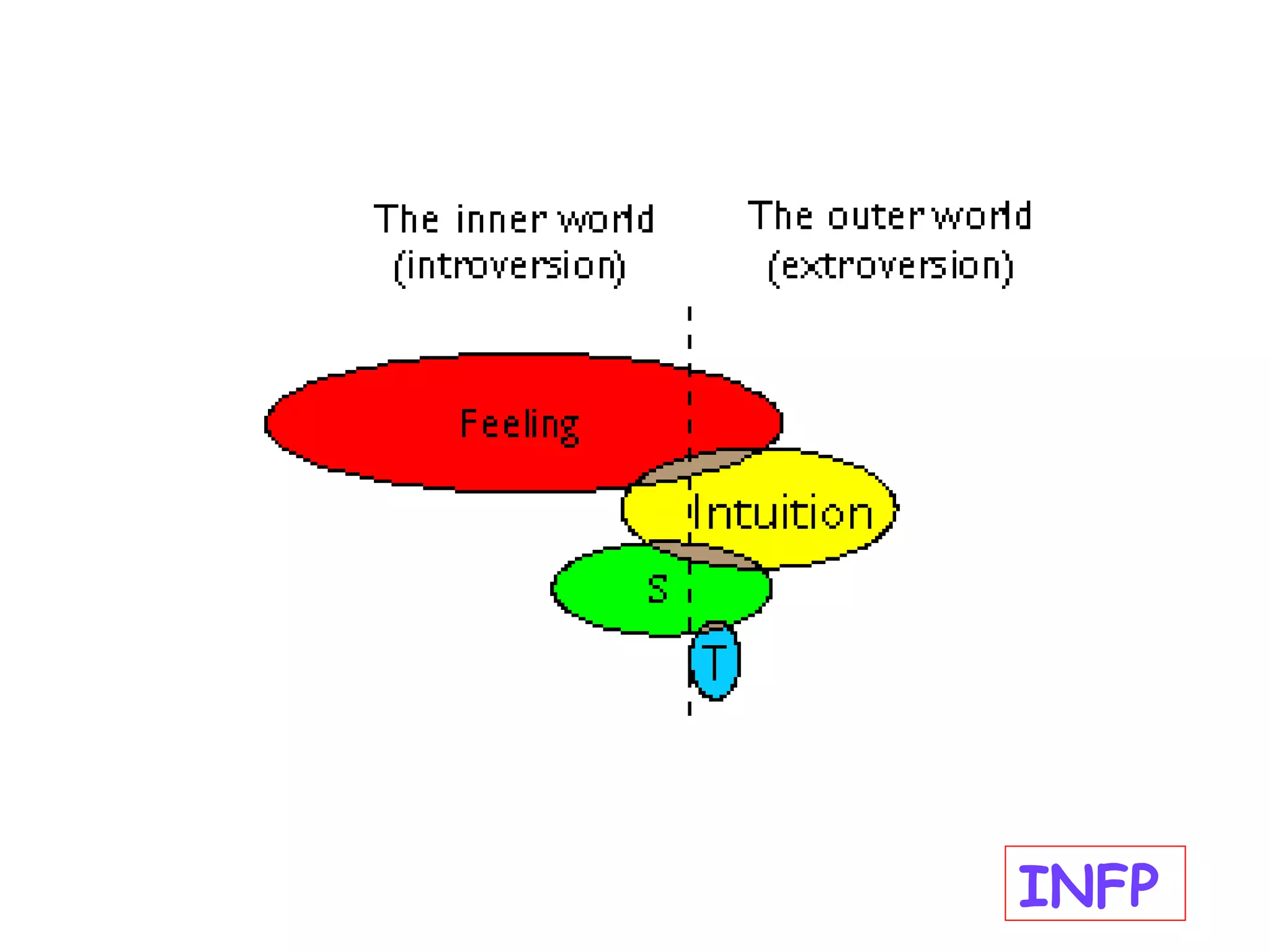 The inner world
(introversion)

The outer world
(extroversion)

Feeling

Intuition

S

T

INFP